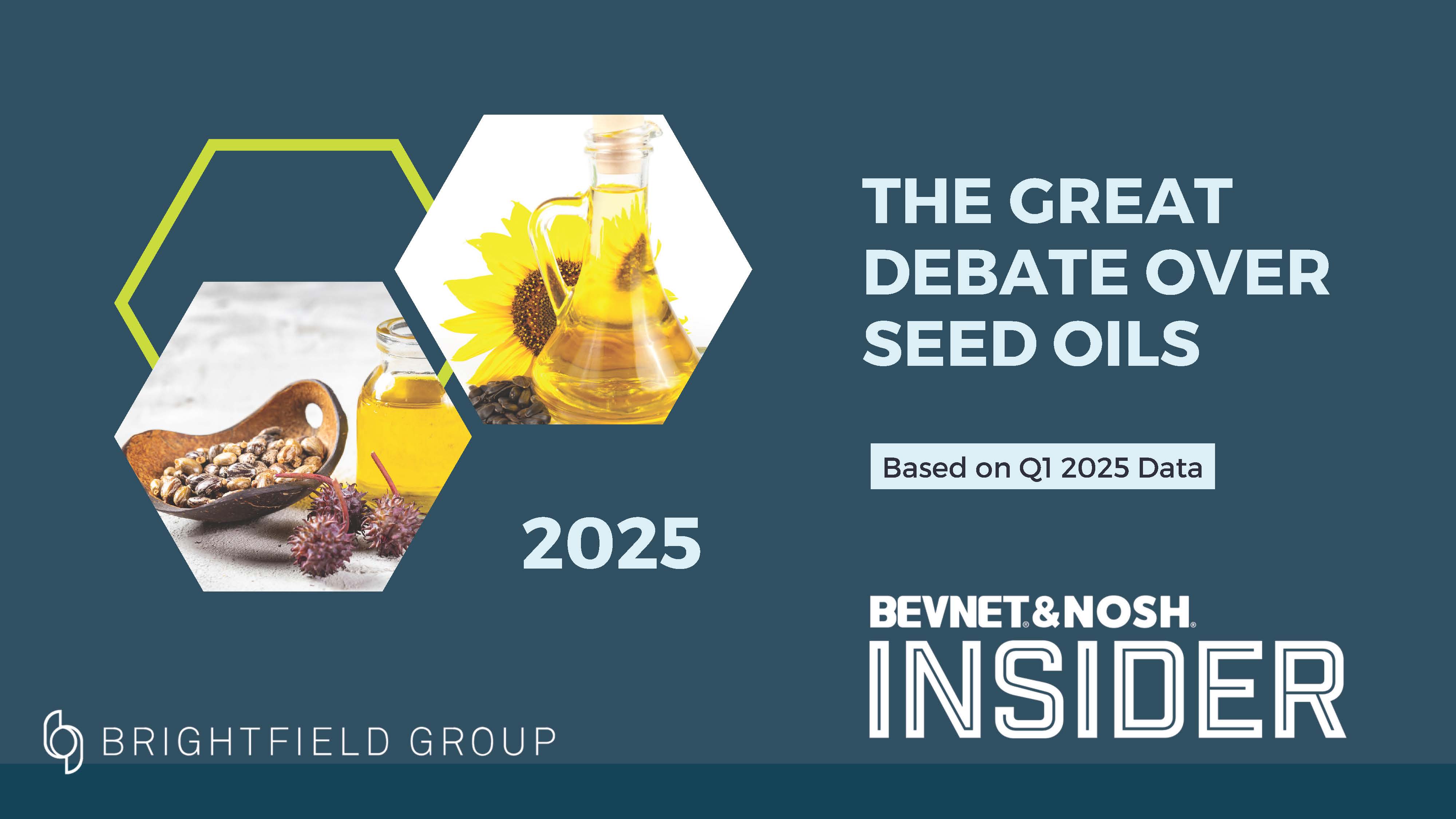 THE GREAT DEBATE OVER SEED OILS

Based on Q1 2025 Data

2025

BEVNET & NOSH
INSIDER

BRIGHTFIELD GROUP